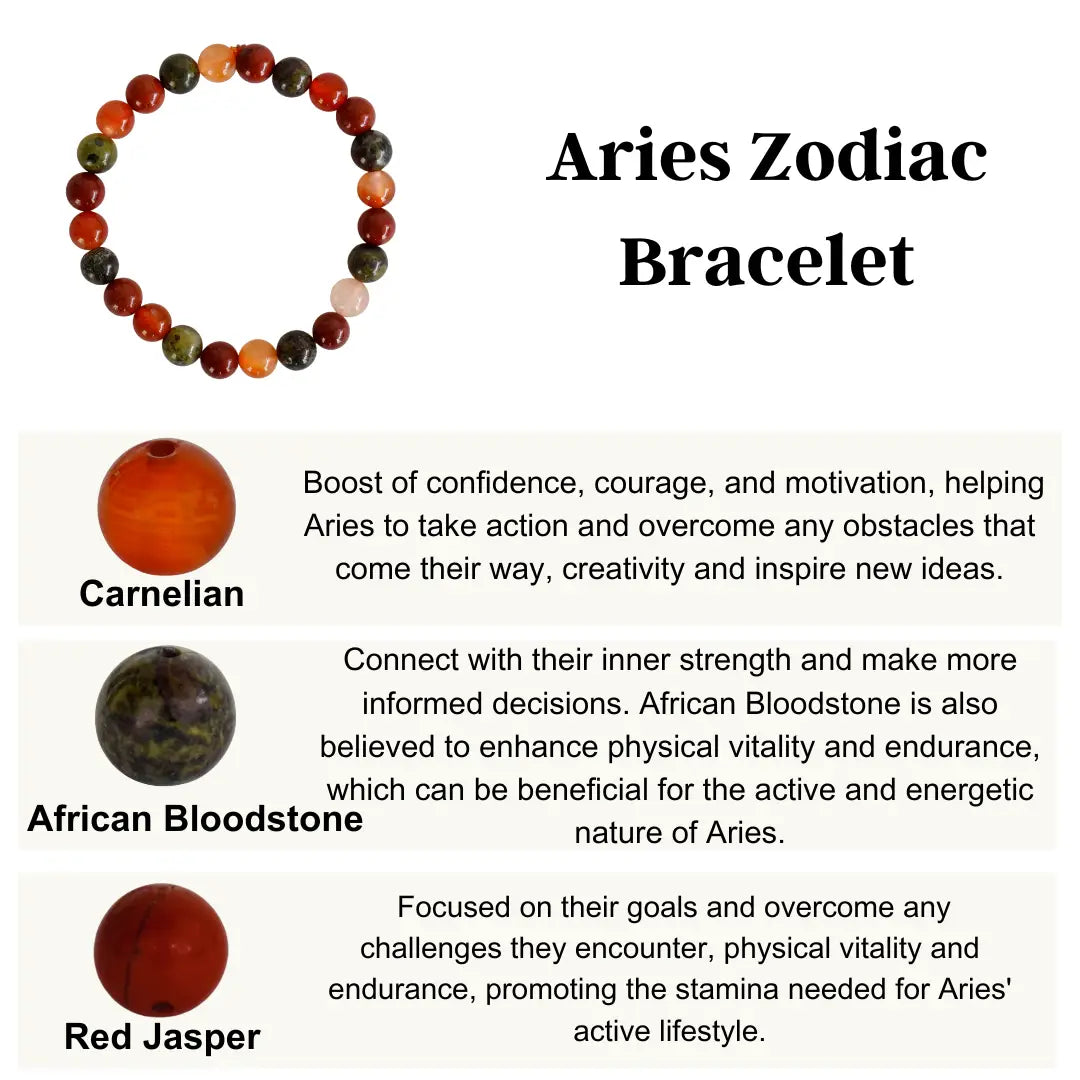 Aries Zodiac Bracelet

Carnelian

Boost of confidence, courage, and motivation, helping Aries to take action and overcome any obstacles that come their way, creativity and inspire new ideas.

African Bloodstone

Connect with their inner strength and make more informed decisions. African Bloodstone is also believed to enhance physical vitality and endurance, which can be beneficial for the active and energetic nature of Aries.

Red Jasper

Focused on their goals and overcome any challenges they encounter, physical vitality and endurance, promoting the stamina needed for Aries' active lifestyle.